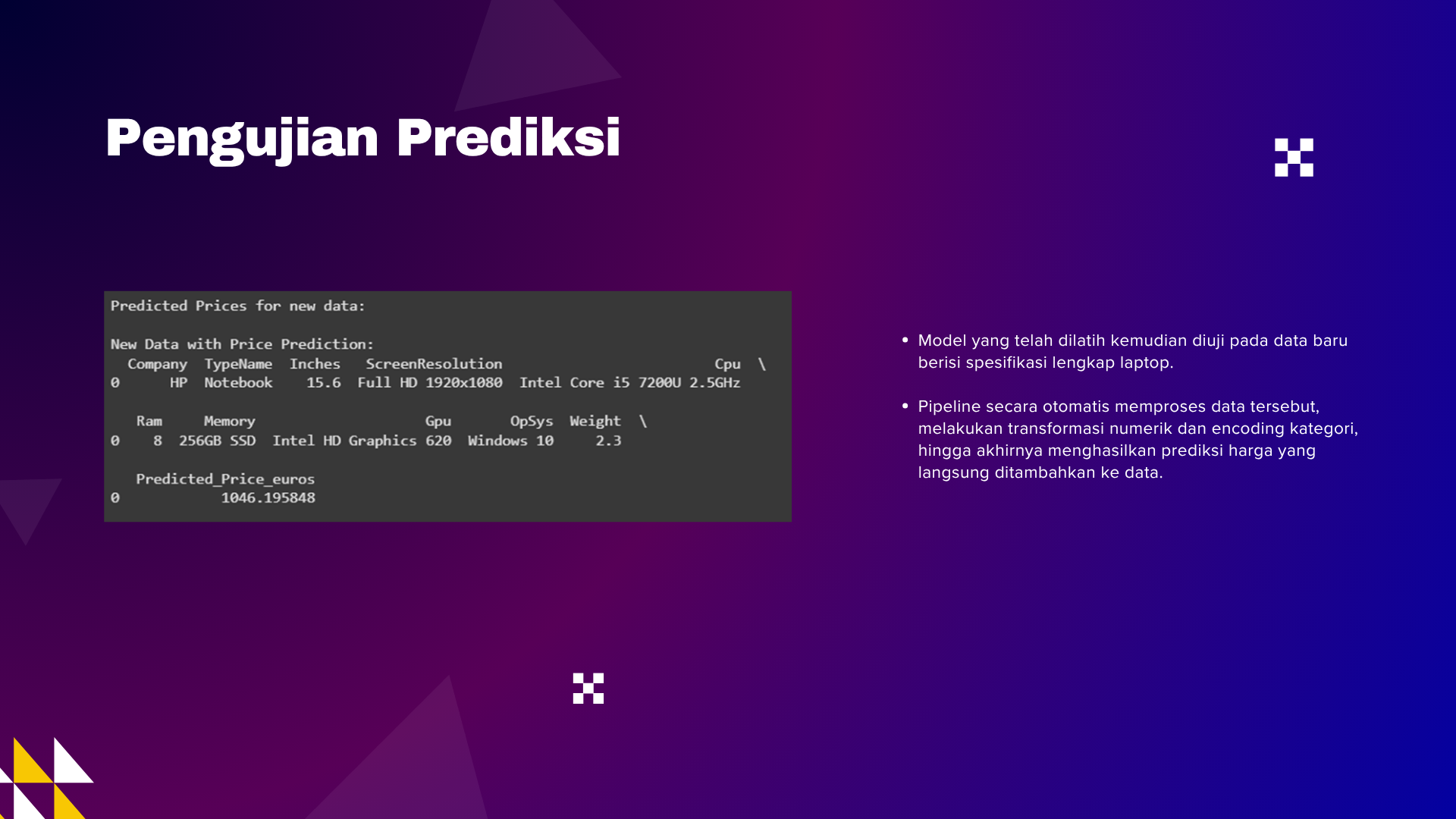 Pengujian Prediksi

Predicted Prices for new data:

New Data with Price Prediction:

| | Company | TypeName | Inches | ScreenResolution | Cpu | \ |
|---|---|---|---|---|---|---|
| 0 | HP | Notebook | 15.6 | Full HD 1920x1080 | Intel Core i5 7200U 2.5GHz | |

| | Ram | Memory | Gpu | OpSys | Weight | \ |
|---|---|---|---|---|---|---|
| 0 | 8 | 256GB SSD | Intel HD Graphics 620 | Windows 10 | 2.3 | |

| | Predicted_Price_euros |
|---|---|
| 0 | 1046.195848 |

• Model yang telah dilatih kemudian diuji pada data baru berisi spesifikasi lengkap laptop.

• Pipeline secara otomatis memproses data tersebut, melakukan transformasi numerik dan encoding kategori, hingga akhirnya menghasilkan prediksi harga yang langsung ditambahkan ke data.